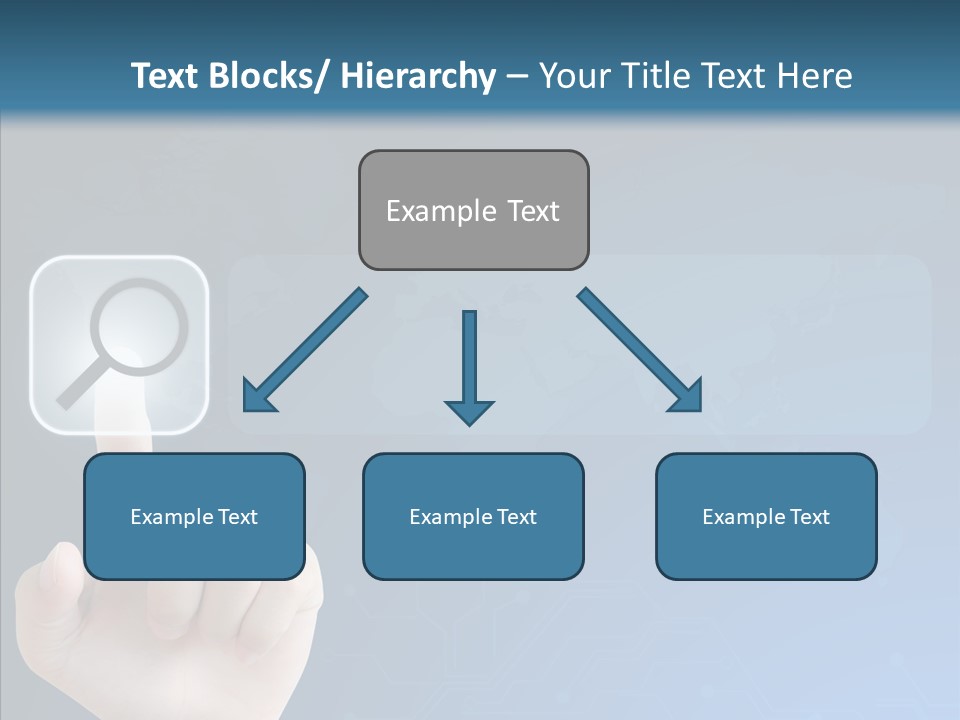 Text Blocks/ Hierarchy – Your Title Text Here

Example Text

Example Text

Example Text

Example Text